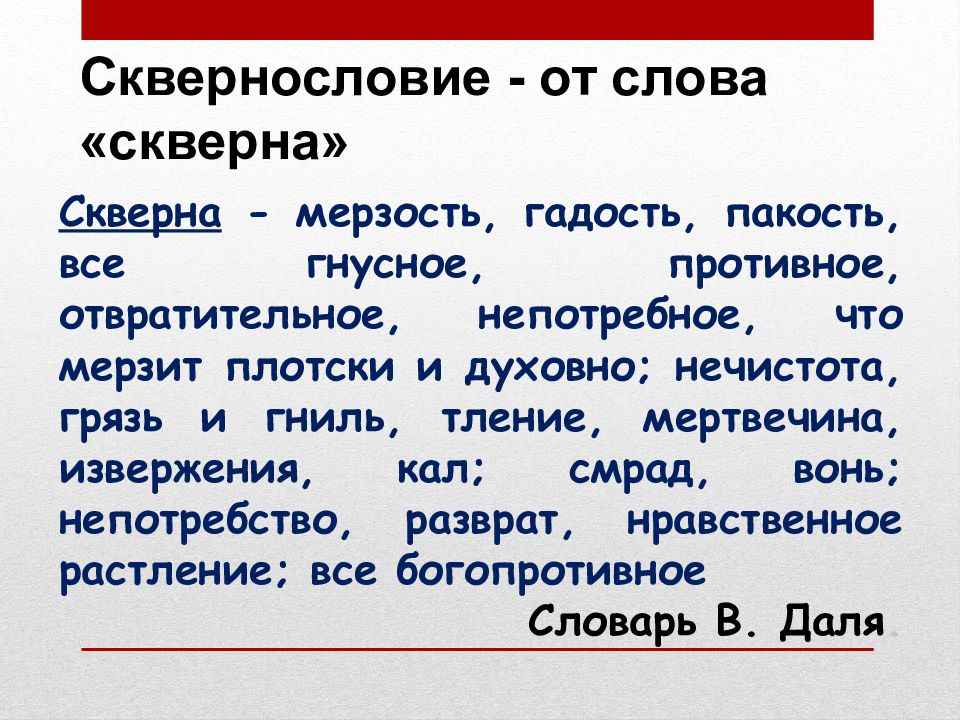 Сквернословие - от слова «скверна»

Скверна - мерзость, гадость, пакость, все гнусное, противное, отвратительное, непотребное, что мерзит плотски и духовно; нечистота, грязь и гниль, тление, мертвечина, извержения, кал; смрад, вонь; непотребство, разврат, нравственное растление; все богопротивное

Словарь В. Даля.